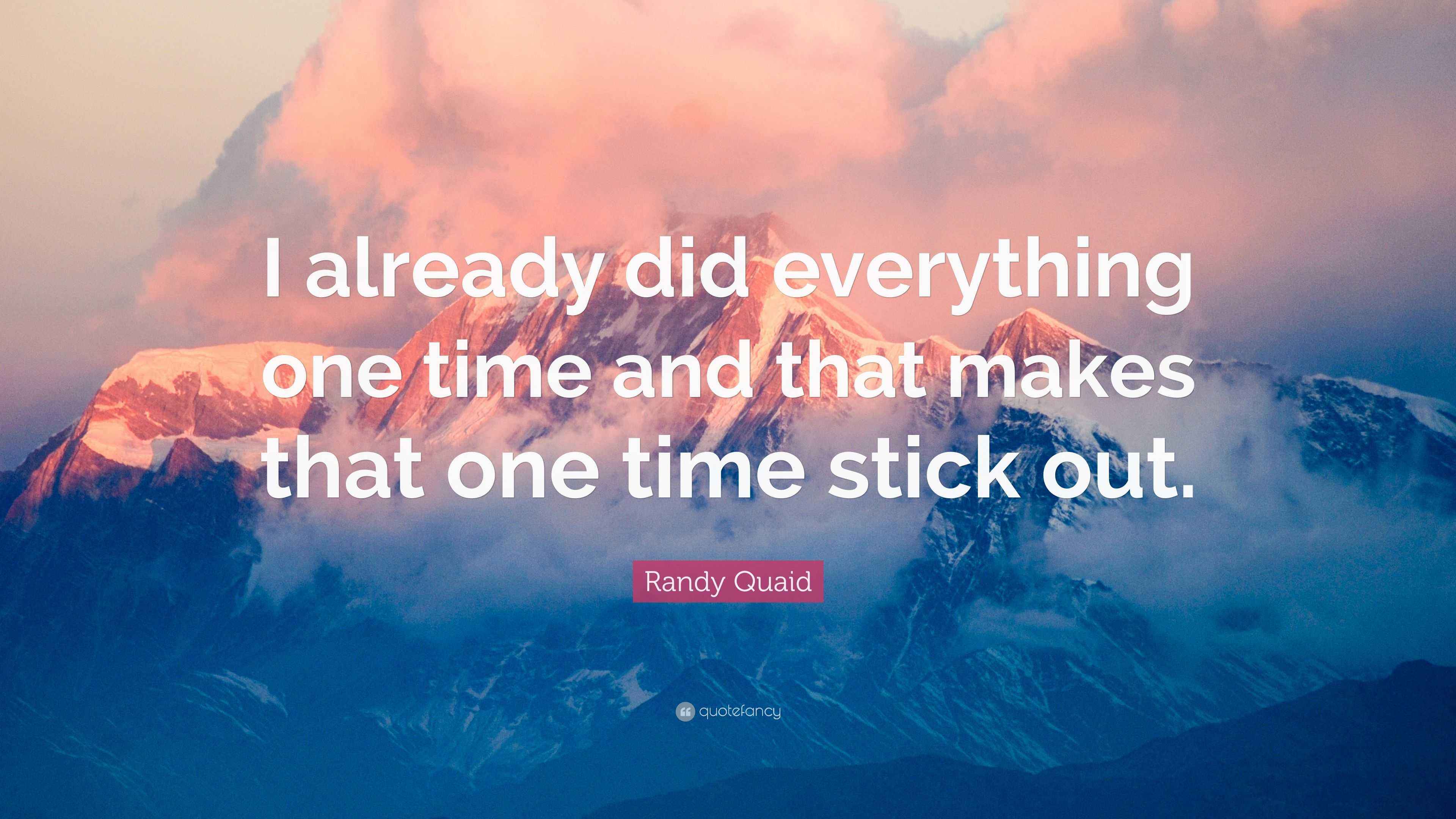 I already did everything one time and that makes that one time stick out.

Randy Quaid

quotefancy